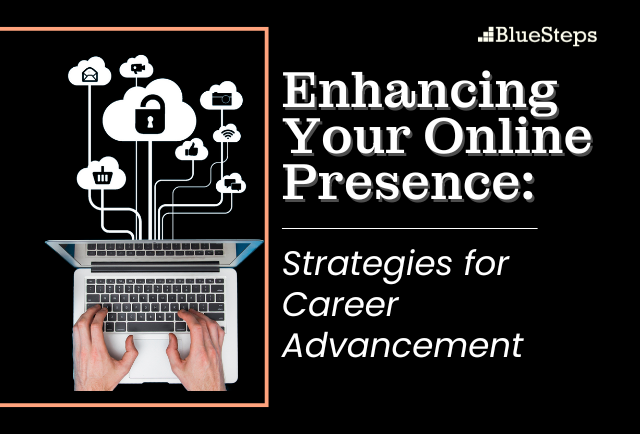 BlueSteps

Enhancing Your Online Presence:

Strategies for Career Advancement